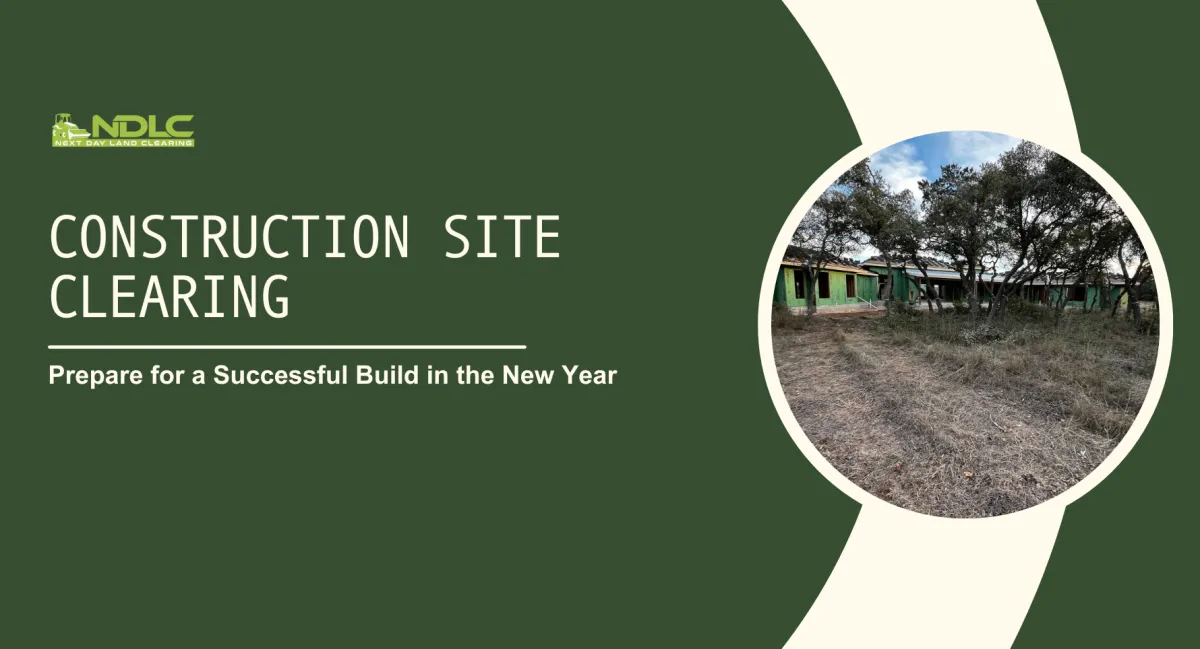 NDLC
NEXT DAY LAND CLEARING

CONSTRUCTION SITE CLEARING

Prepare for a Successful Build in the New Year